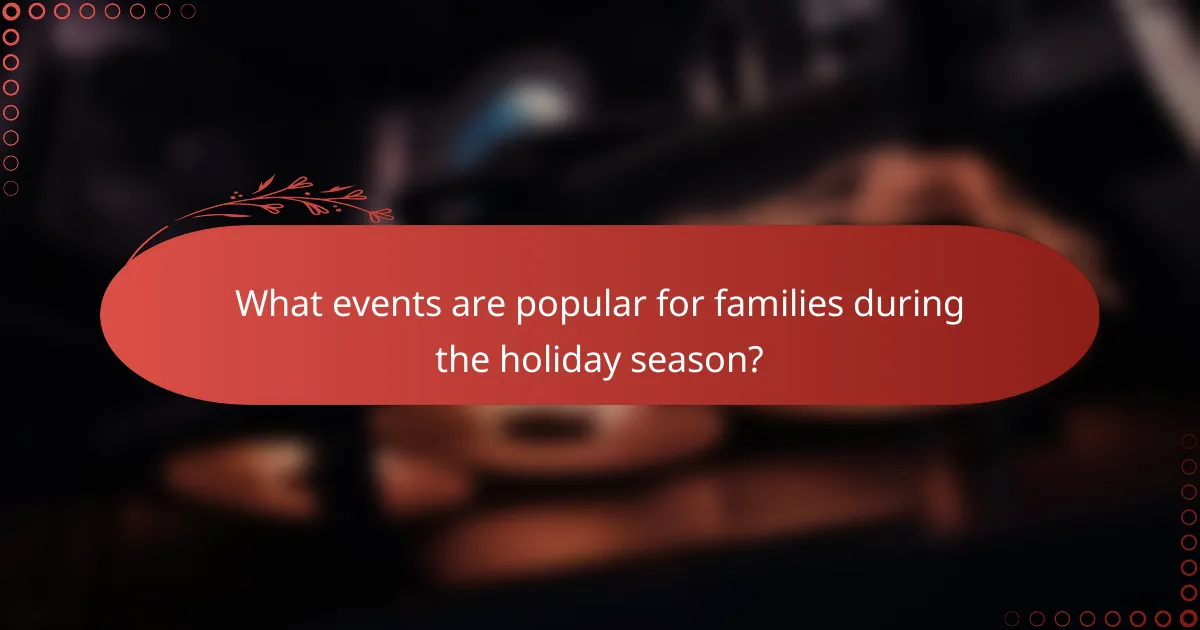 What events are popular for families during the holiday season?